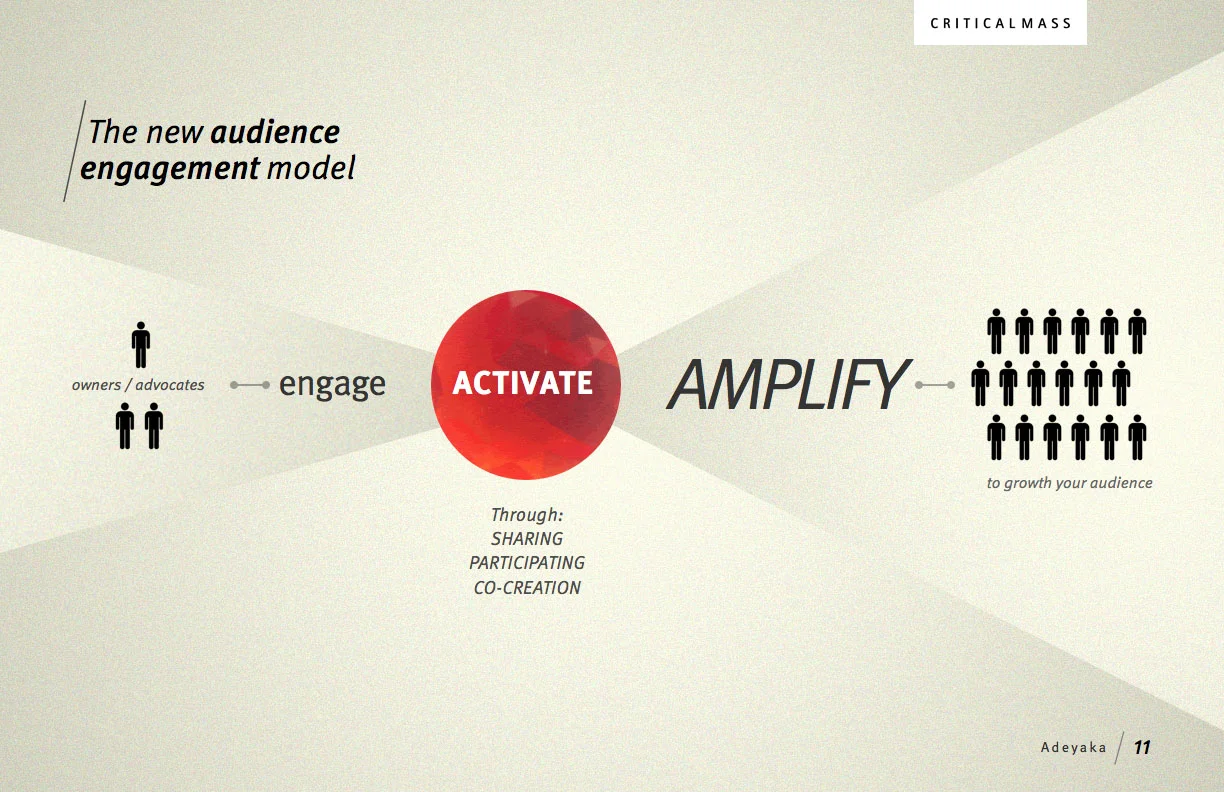 CRITICALMASS

The new audience engagement model

owners / advocates

engage

ACTIVATE

AMPLIFY

to growth your audience

Through:
SHARING
PARTICIPATING
CO-CREATION

Adeyaka 11